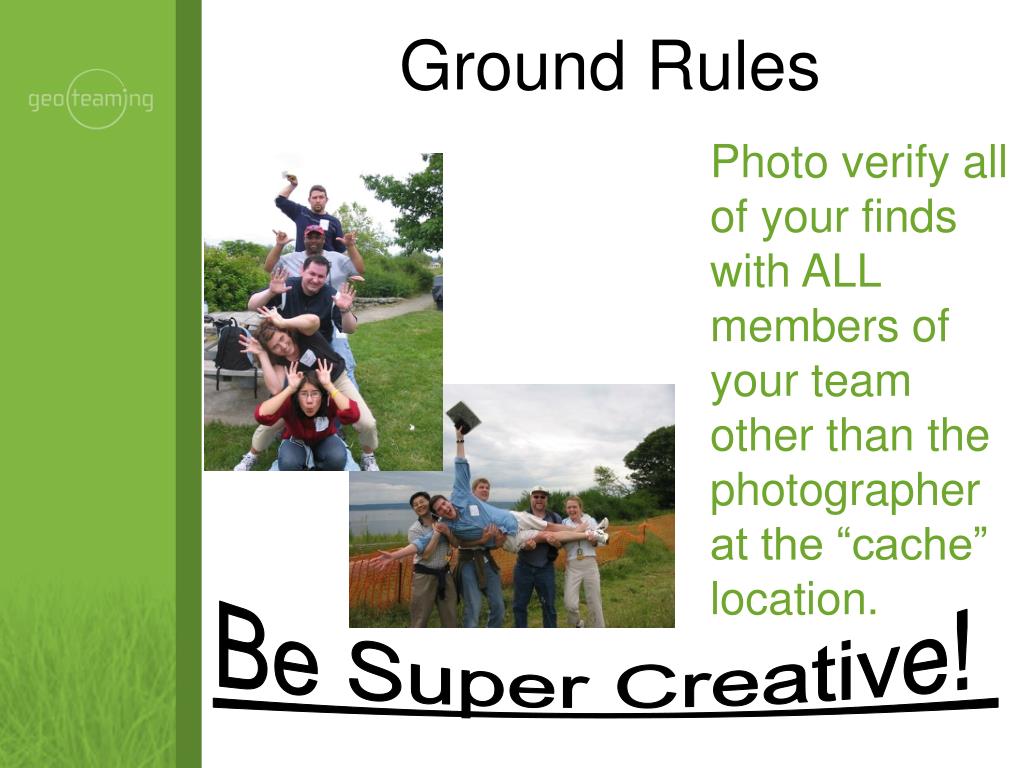 geoteaming

Ground Rules

Photo verify all of your finds with ALL members of your team other than the photographer at the “cache” location.

Be Super Creative!